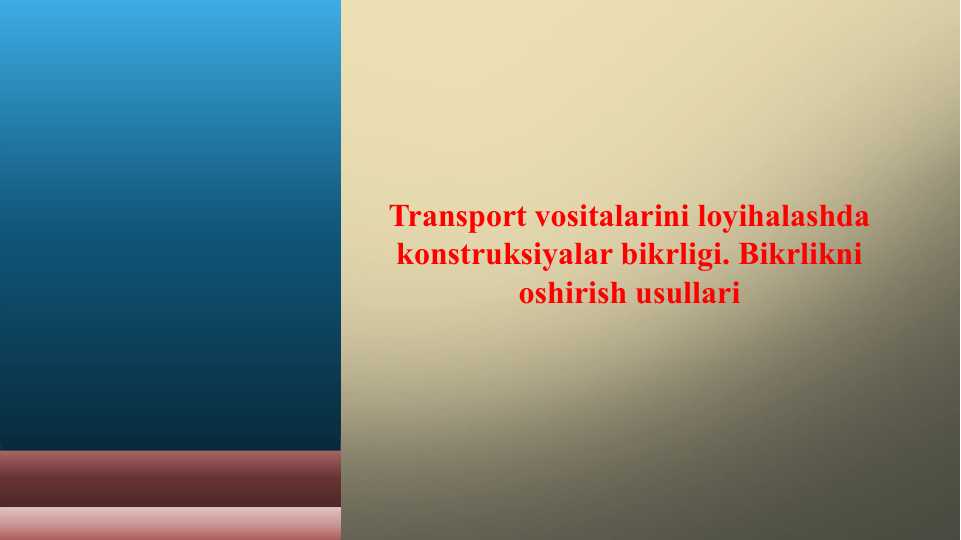 Transport vositalarini loyihalashda konstruksiyalar bikrligi. Bikrlikni oshirish usullari